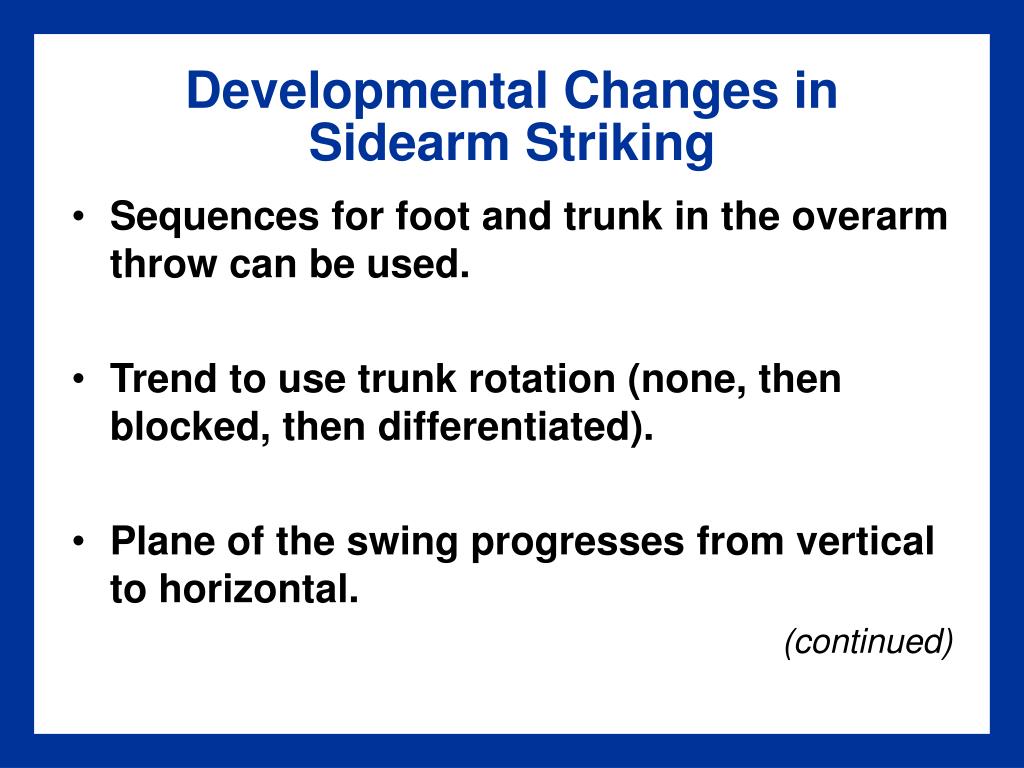 Developmental Changes in Sidearm Striking

• Sequences for foot and trunk in the overarm throw can be used.

• Trend to use trunk rotation (none, then blocked, then differentiated).

• Plane of the swing progresses from vertical to horizontal.

(continued)